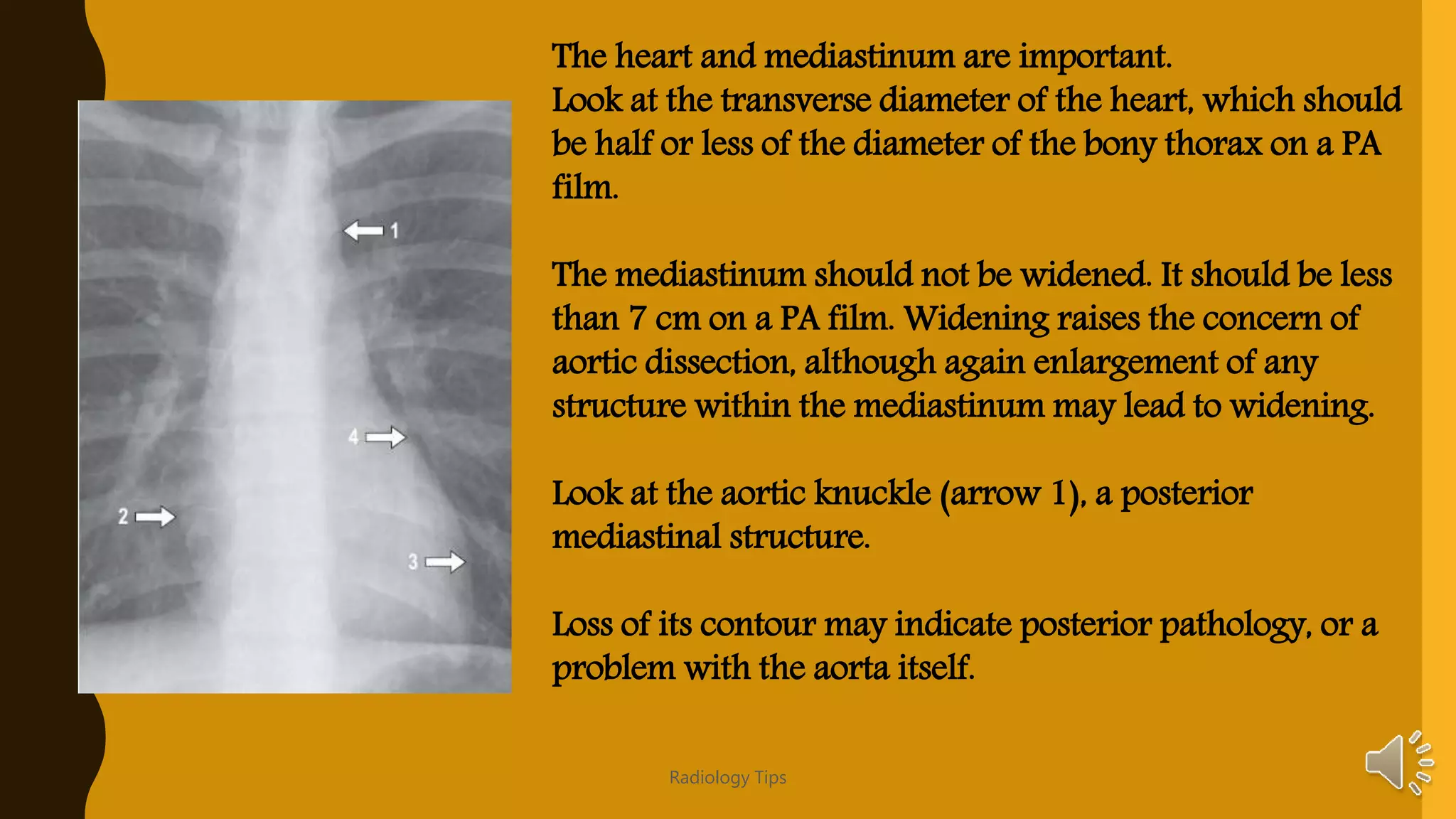 1

4

2

3

The heart and mediastinum are important.
Look at the transverse diameter of the heart, which should be half or less of the diameter of the bony thorax on a PA film.

The mediastinum should not be widened. It should be less than 7 cm on a PA film. Widening raises the concern of aortic dissection, although again enlargement of any structure within the mediastinum may lead to widening.

Look at the aortic knuckle (arrow 1), a posterior mediastinal structure.

Loss of its contour may indicate posterior pathology, or a problem with the aorta itself.

Radiology Tips